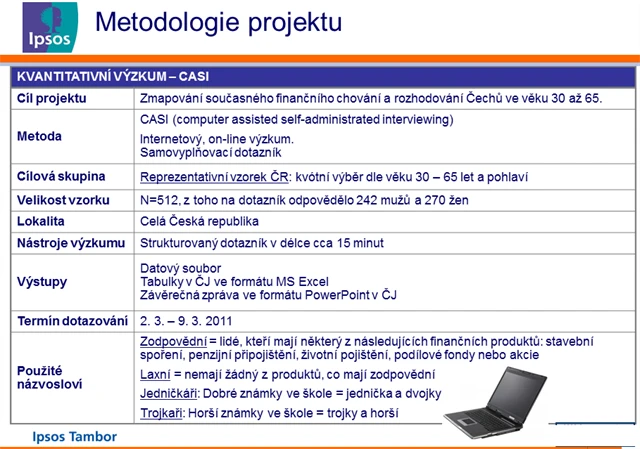 Ipsos

Metodologie projektu

| KVANTITATIVNÍ VÝZKUM – CASI | |
|---|---|
| Cíl projektu | Zmapování současného finančního chování a rozhodování Čechů ve věku 30 až 65. |
| Metoda | CASI (computer assisted self-administrated interviewing) Internetový, on-line výzkum. Samovyplňovací dotazník |
| Cílová skupina | Reprezentativní vzorek ČR: kvótní výběr dle věku 30 – 65 let a pohlaví |
| Velikost vzorku | N=512, z toho na dotazník odpovědělo 242 mužů a 270 žen |
| Lokalita | Celá Česká republika |
| Nástroje výzkumu | Strukturovaný dotazník v délce cca 15 minut |
| Výstupy | Datový soubor Tabulky v ČJ ve formátu MS Excel Závěrečná zpráva ve formátu PowerPoint v ČJ |
| Termín dotazování | 2. 3. – 9. 3. 2011 |
| Použité názvosloví | Zodpovědní = lidé, kteří mají některý z následujících finančních produktů: stavební spoření, penzijní připojištění, životní pojištění, podílové fondy nebo akcie Laxní = nemají žádný z produktů, co mají zodpovědní Jedničkáři: Dobré známky ve škole = jednička a dvojky Trojkaři: Horší známky ve škole = trojky a horší |

Ipsos Tambor